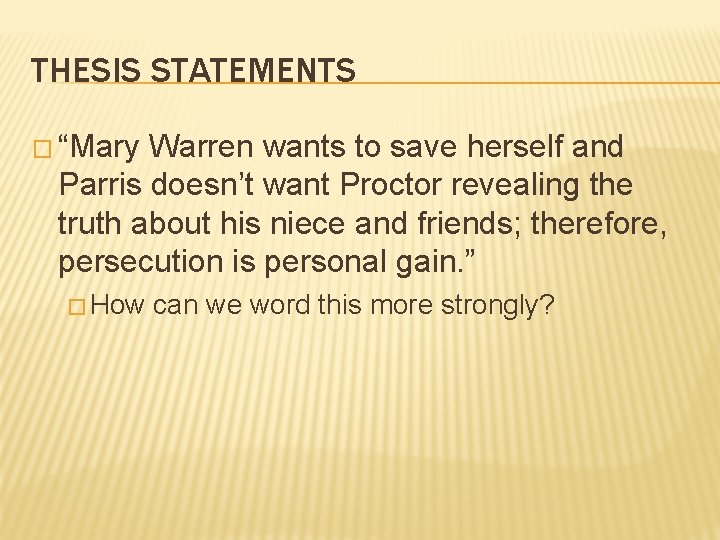 THESIS STATEMENTS

“Mary Warren wants to save herself and Parris doesn’t want Proctor revealing the truth about his niece and friends; therefore, persecution is personal gain.”

How can we word this more strongly?